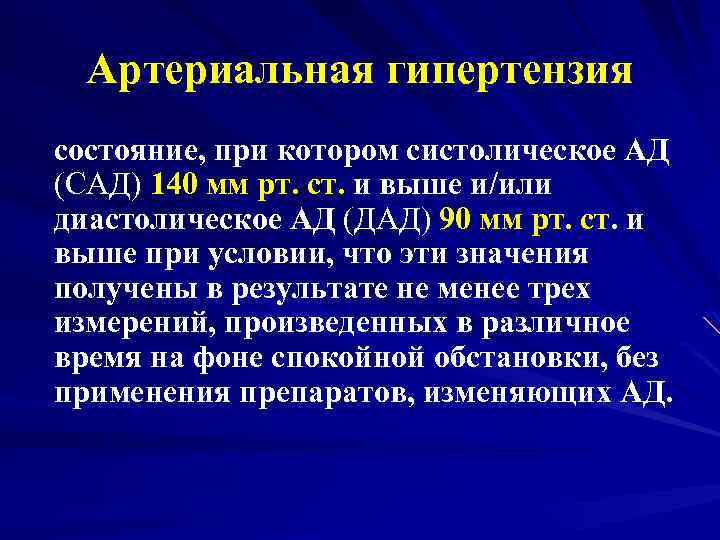 Артериальная гипертензия

состояние, при котором систолическое АД (САД) 140 мм рт. ст. и выше и/или диастолическое АД (ДАД) 90 мм рт. ст. и выше при условии, что эти значения получены в результате не менее трех измерений, произведенных в различное время на фоне спокойной обстановки, без применения препаратов, изменяющих АД.